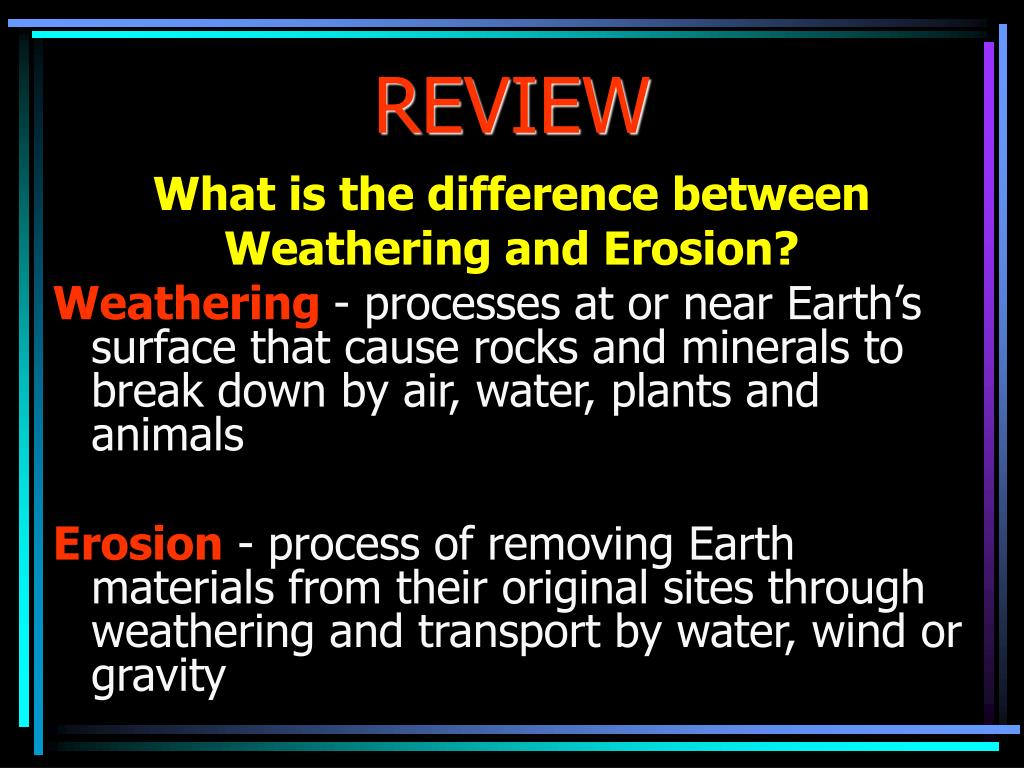 REVIEW

What is the difference between Weathering and Erosion?

Weathering - processes at or near Earth’s surface that cause rocks and minerals to break down by air, water, plants and animals

Erosion - process of removing Earth materials from their original sites through weathering and transport by water, wind or gravity